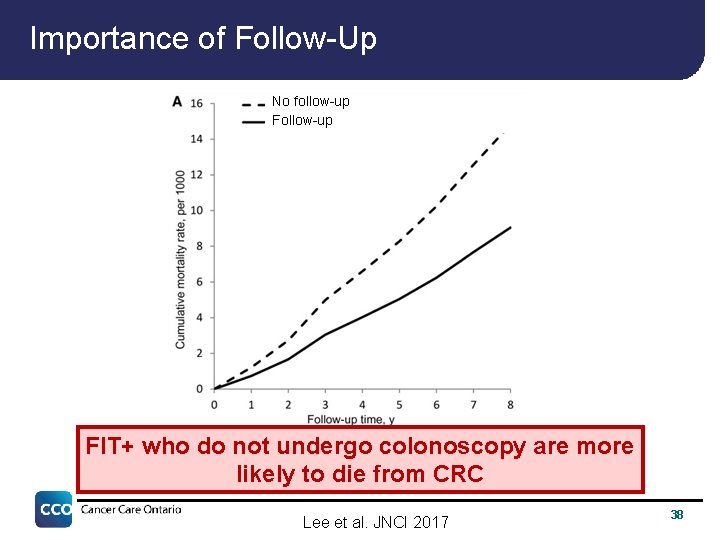 Importance of Follow-Up

A

No follow-up
Follow-up

Cumulative mortality rate, per 1000

16
14
12
10
8
6
4
2
0

0 1 2 3 4 5 6 7 8

Follow-up time, y

FIT+ who do not undergo colonoscopy are more likely to die from CRC

CCO Cancer Care Ontario

Lee et al. JNCI 2017

38